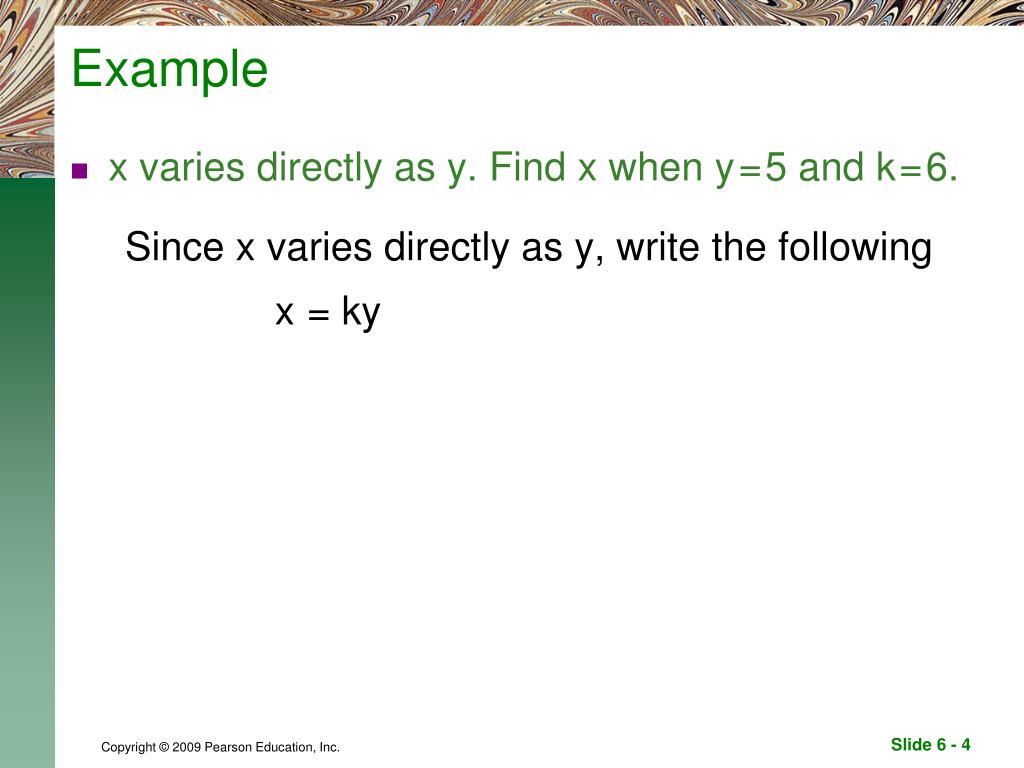 Example

x varies directly as y. Find x when y=5 and k=6.

Since x varies directly as y, write the following

$x = ky$

Copyright © 2009 Pearson Education, Inc.

Slide 6 - 4